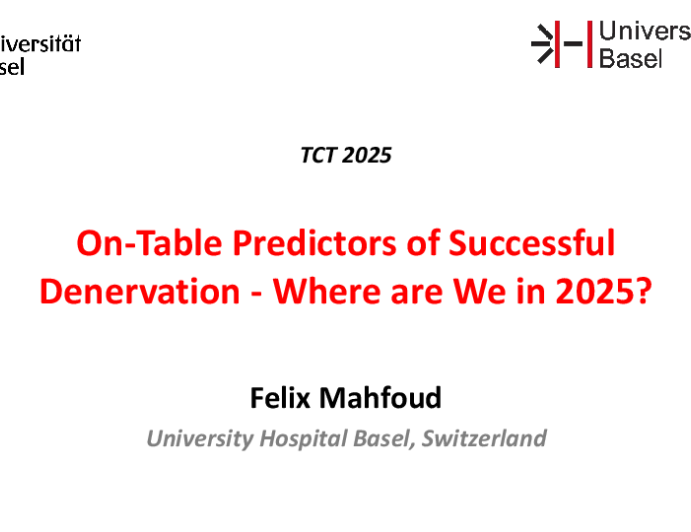 iversität
sel

Univers
Basel

TCT 2025

On-Table Predictors of Successful Denervation - Where are We in 2025?

Felix Mahfoud

University Hospital Basel, Switzerland